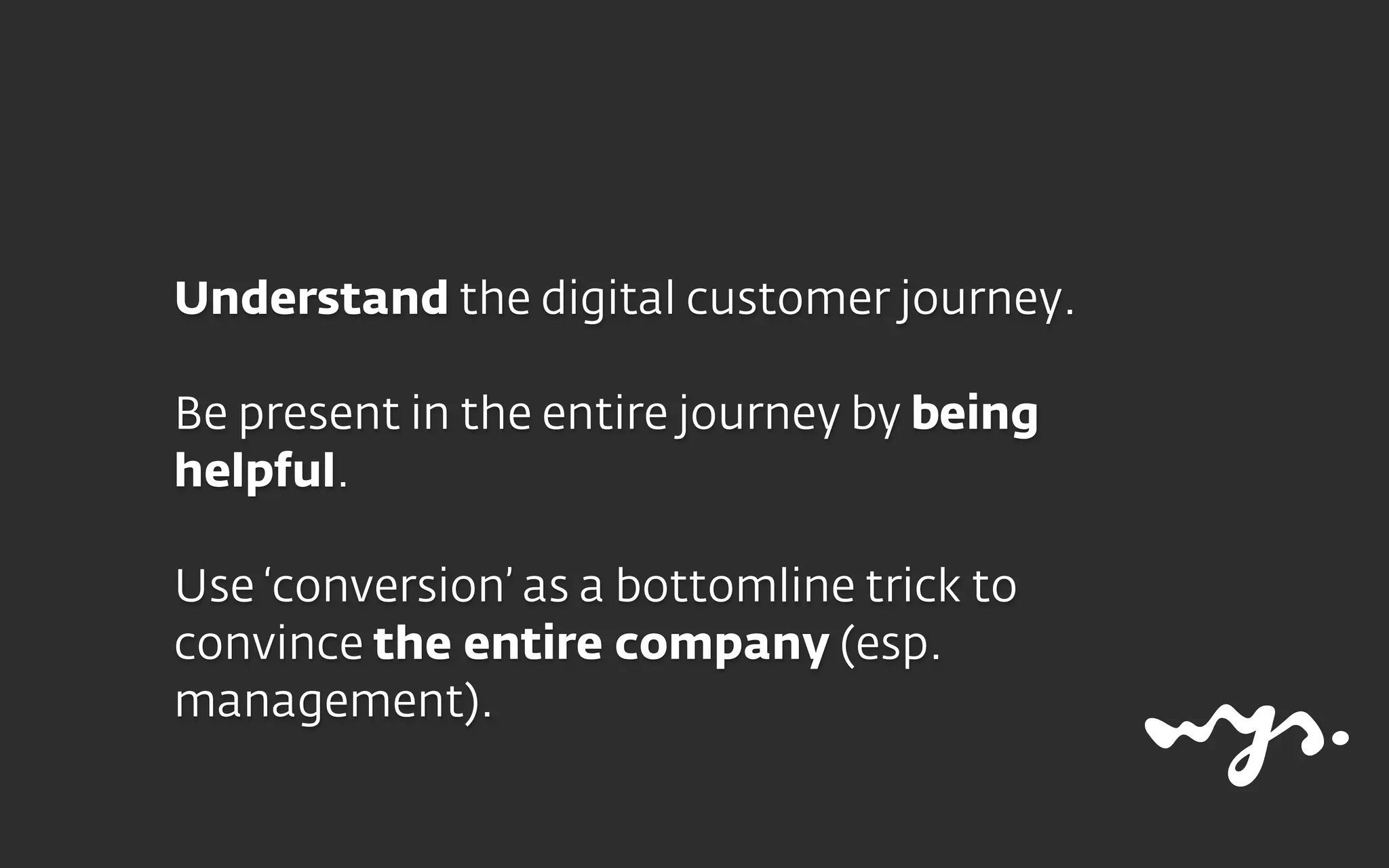 Understand the digital customer journey.

Be present in the entire journey by being helpful.

Use ‘conversion’ as a bottomline trick to convince the entire company (esp. management).

wys.